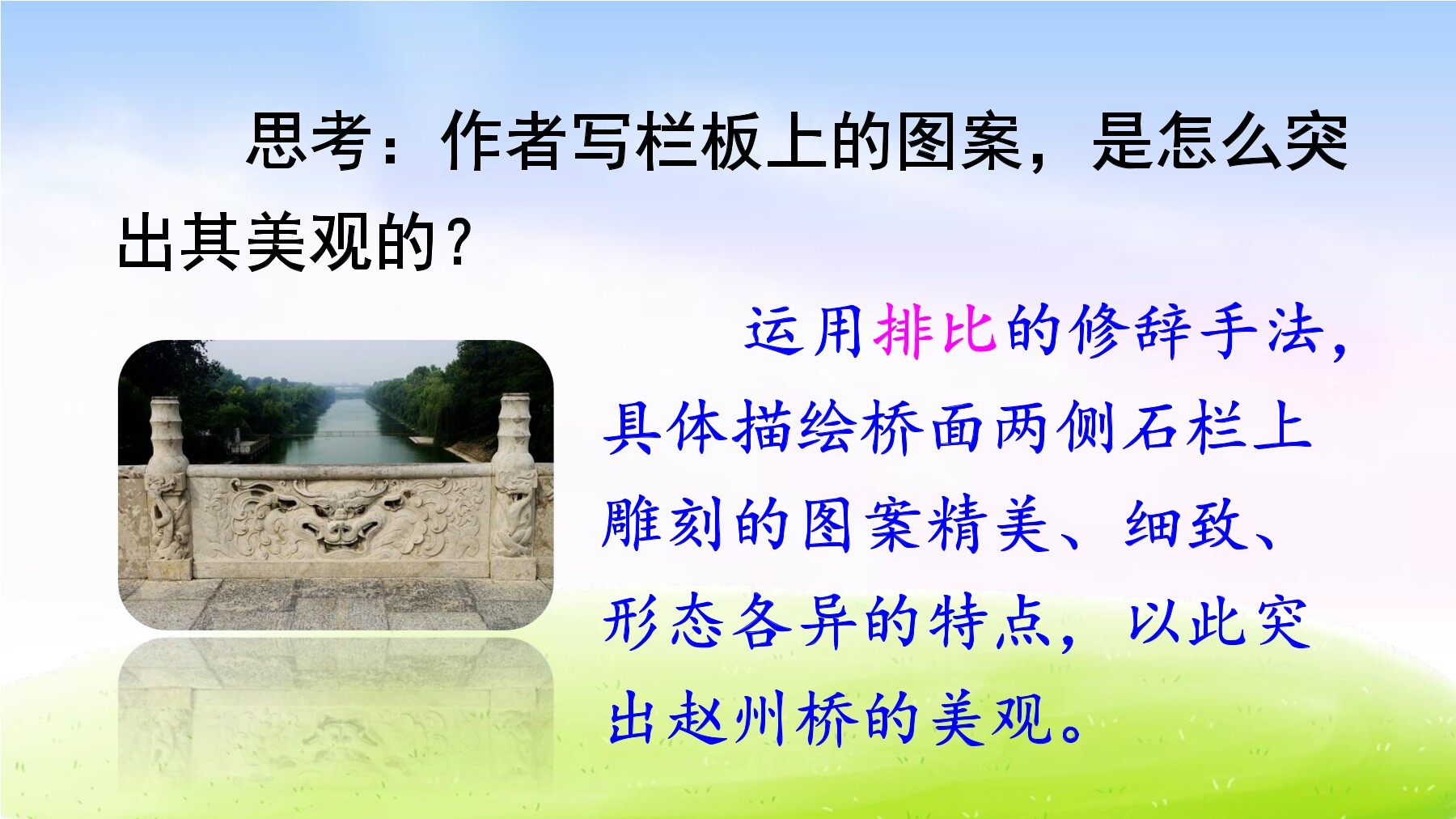 思考：作者写栏板上的图案，是怎么突出其美观的？

运用排比的修辞手法，具体描绘桥面两侧石栏上雕刻的图案精美、细致、形态各异的特点，以此突出赵州桥的美观。